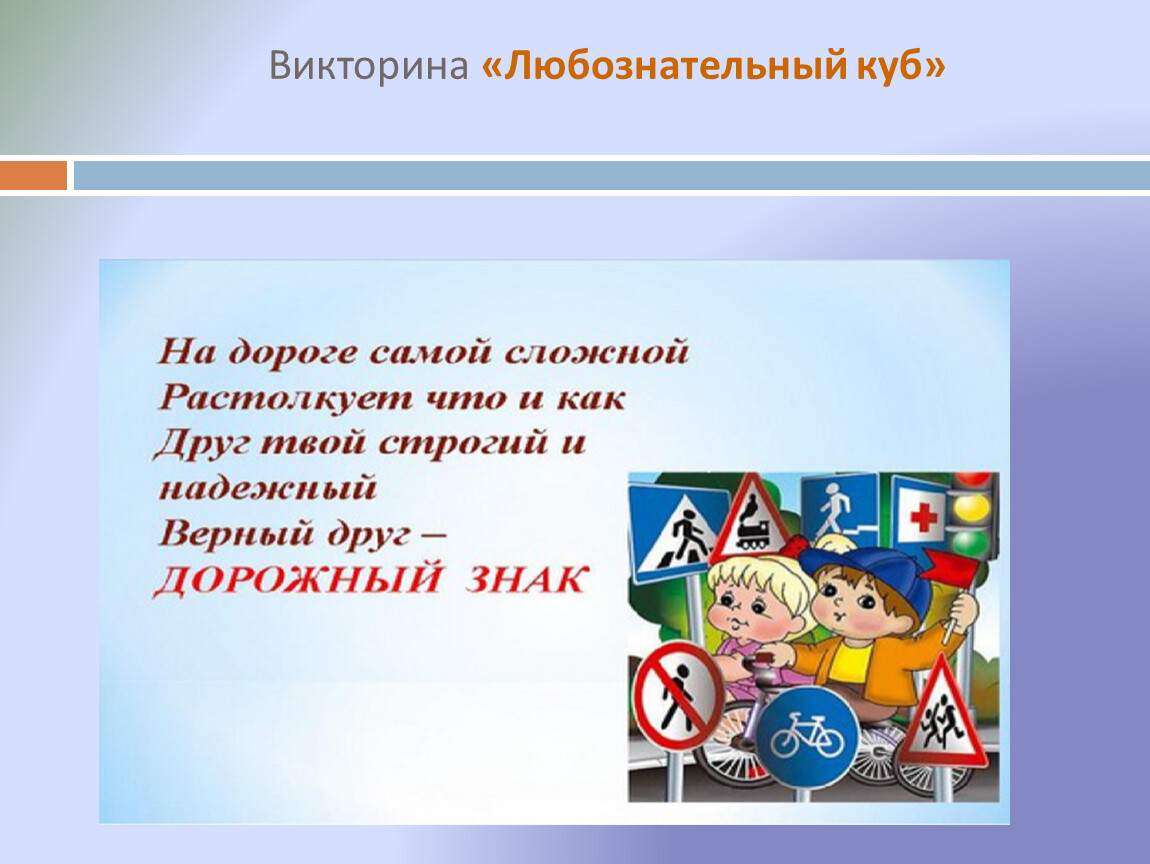 Викторина «Любознательный куб»

На дороге самой сложной
Растолкует что и как
Друг твой строгий и надежный
Верный друг –
ДОРОЖНЫЙ ЗНАК